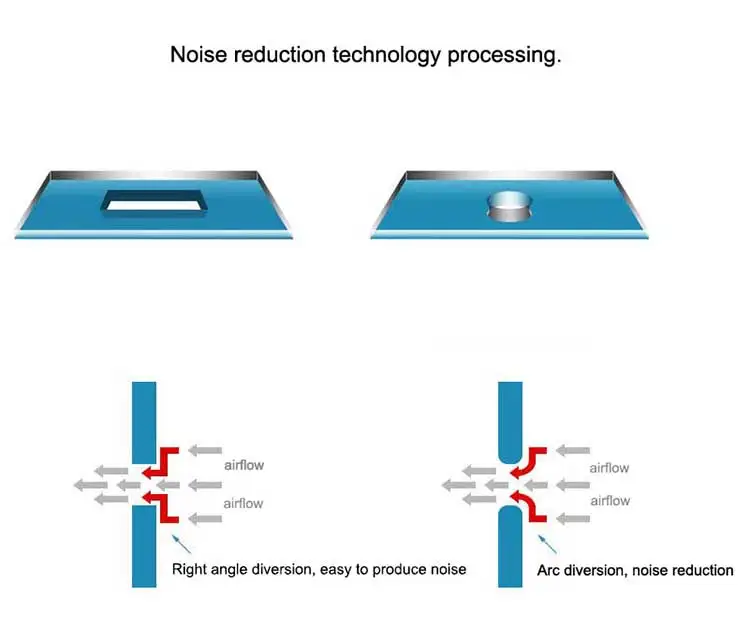 Noise reduction technology processing.

airflow

airflow

Right angle diversion, easy to produce noise

airflow

airflow

Arc diversion, noise reduction